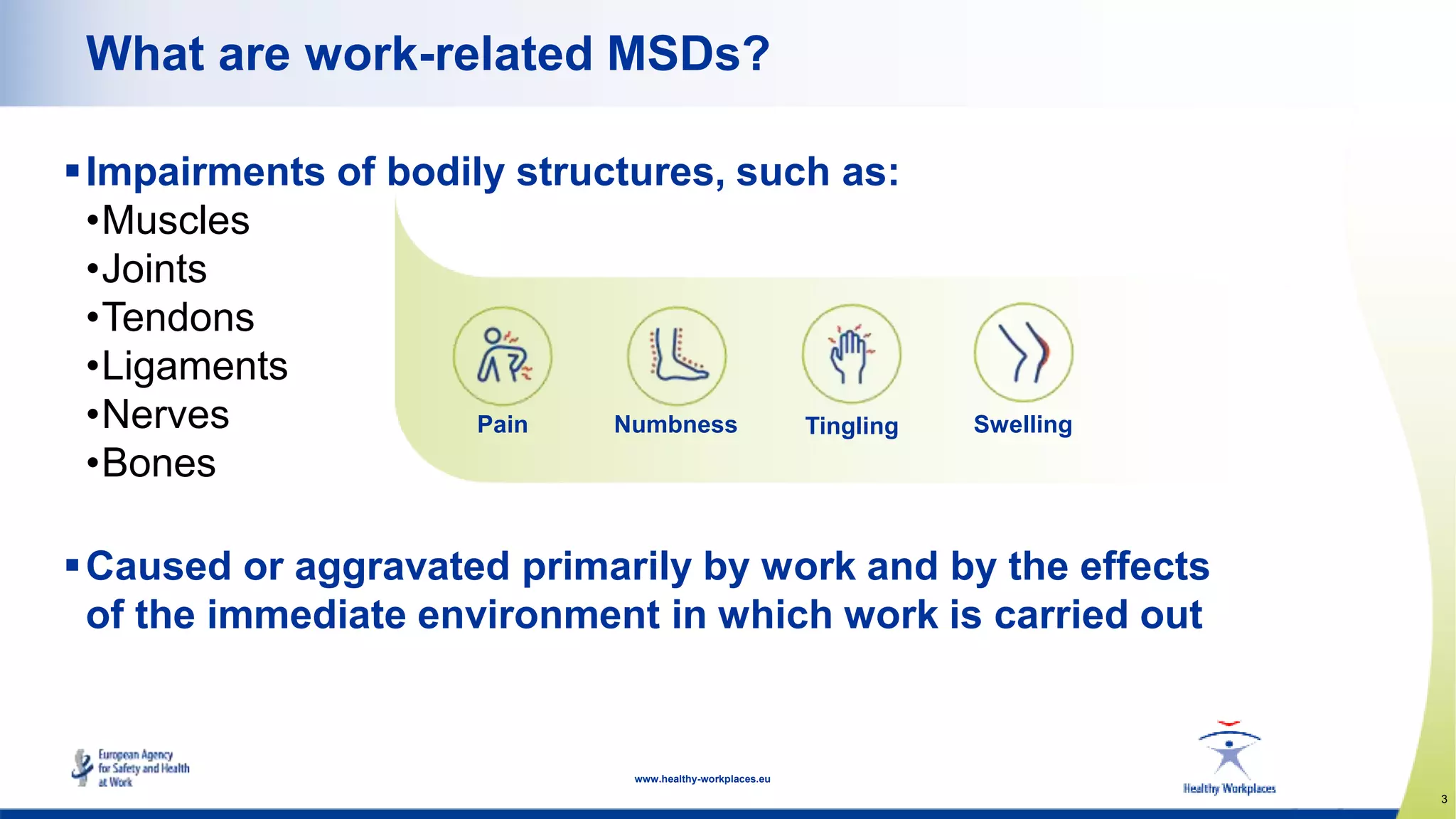 What are work-related MSDs?

▪ Impairments of bodily structures, such as:
•Muscles
•Joints
•Tendons
•Ligaments
•Nerves
•Bones

Pain
Numbness
Tingling
Swelling

▪ Caused or aggravated primarily by work and by the effects of the immediate environment in which work is carried out

European Agency for Safety and Health at Work

www.healthy-workplaces.eu

Healthy Workplaces

3